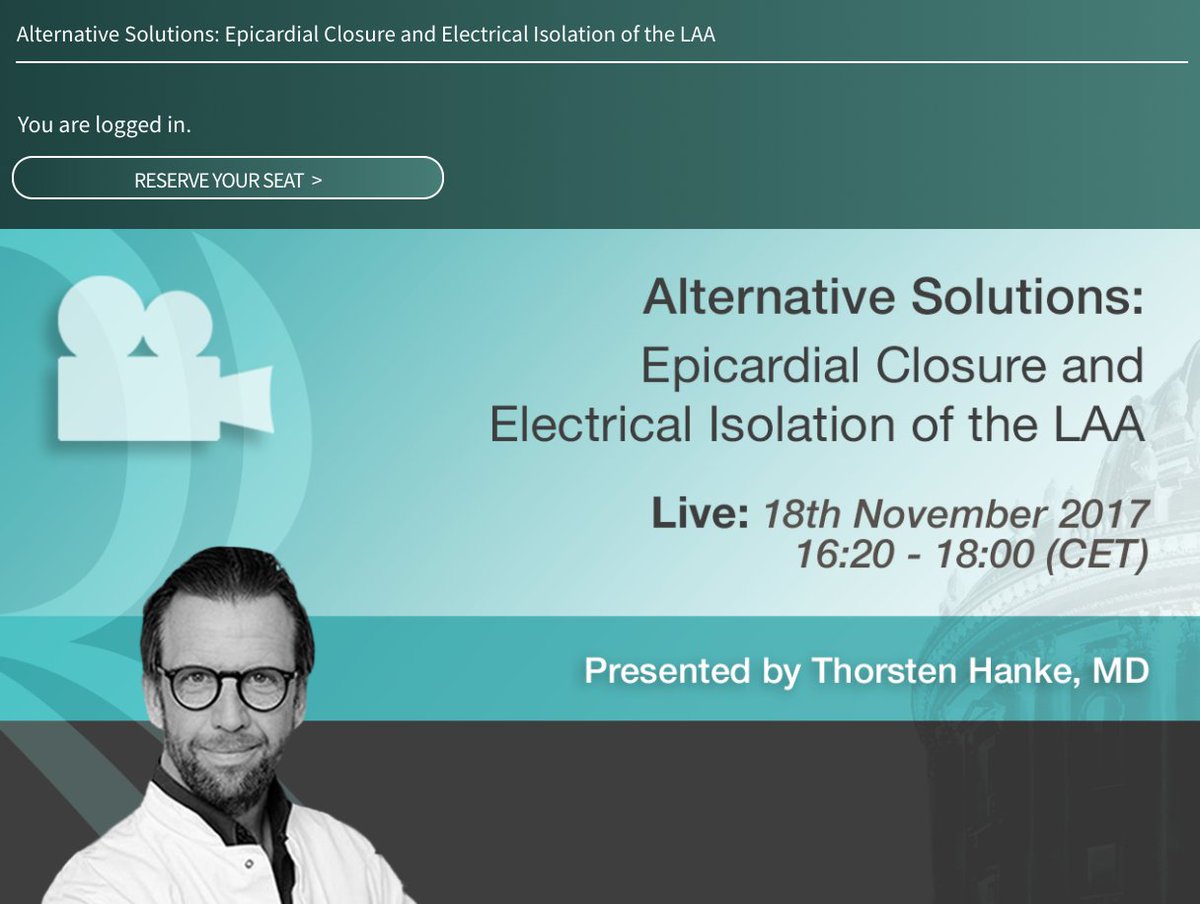 Alternative Solutions: Epicardial Closure and Electrical Isolation of the LAA

You are logged in.

RESERVE YOUR SEAT >

Alternative Solutions:
Epicardial Closure and Electrical Isolation of the LAA

Live: 18th November 2017
16:20 - 18:00 (CET)

Presented by Thorsten Hanke, MD